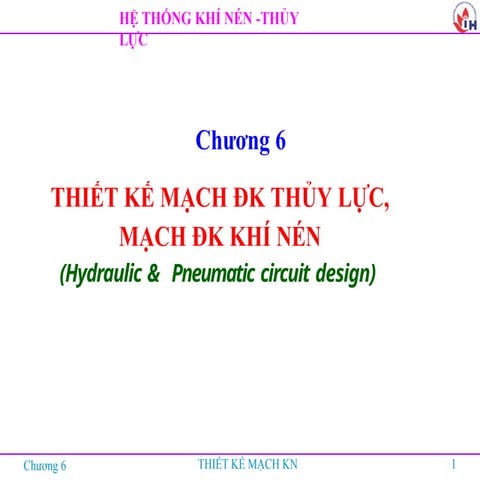 HỆ THỐNG KHÍ NÉN -THỦY LỰC

IH

Chương 6

THIẾT KẾ MẠCH ĐK THỦY LỰC, MẠCH ĐK KHÍ NÉN

(Hydraulic & Pneumatic circuit design)

Chương 6

THIẾT KẾ MẠCH KN

1